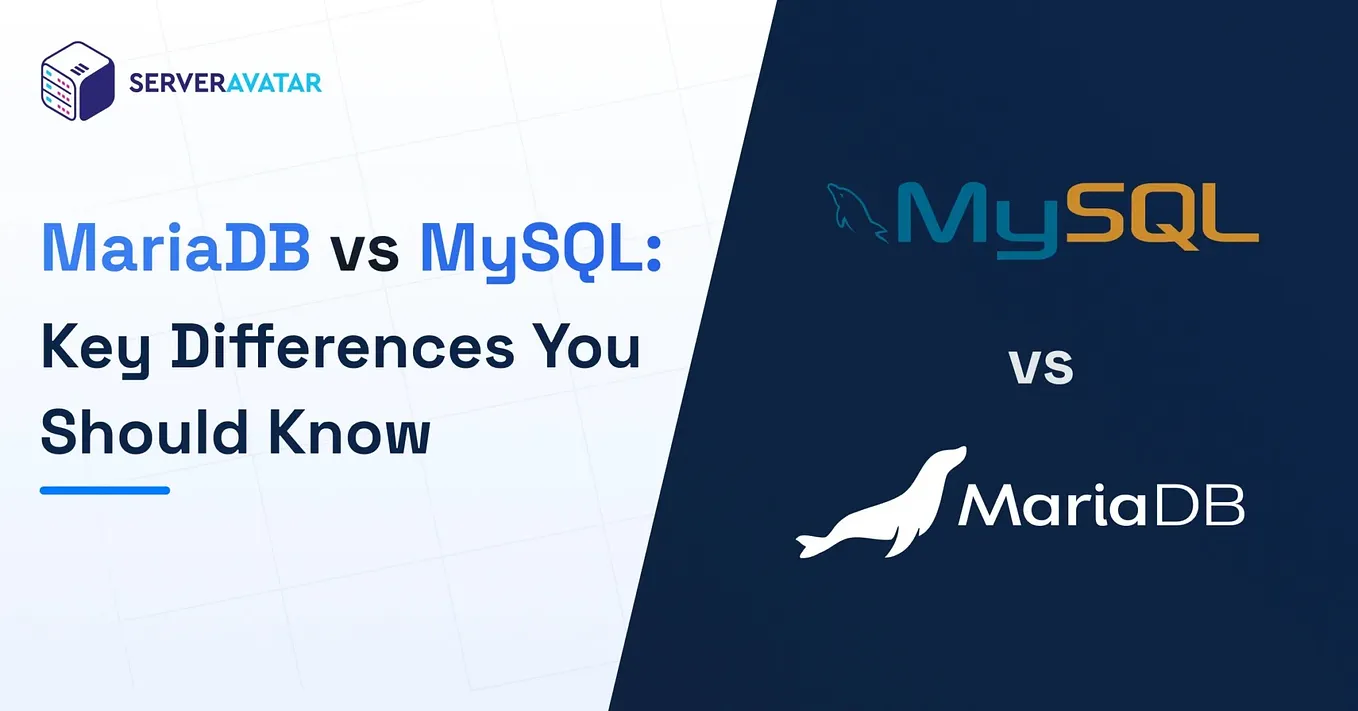 SERVERAVATAR

MariaDB vs MySQL: Key Differences You Should Know

MySQL

vs

MariaDB